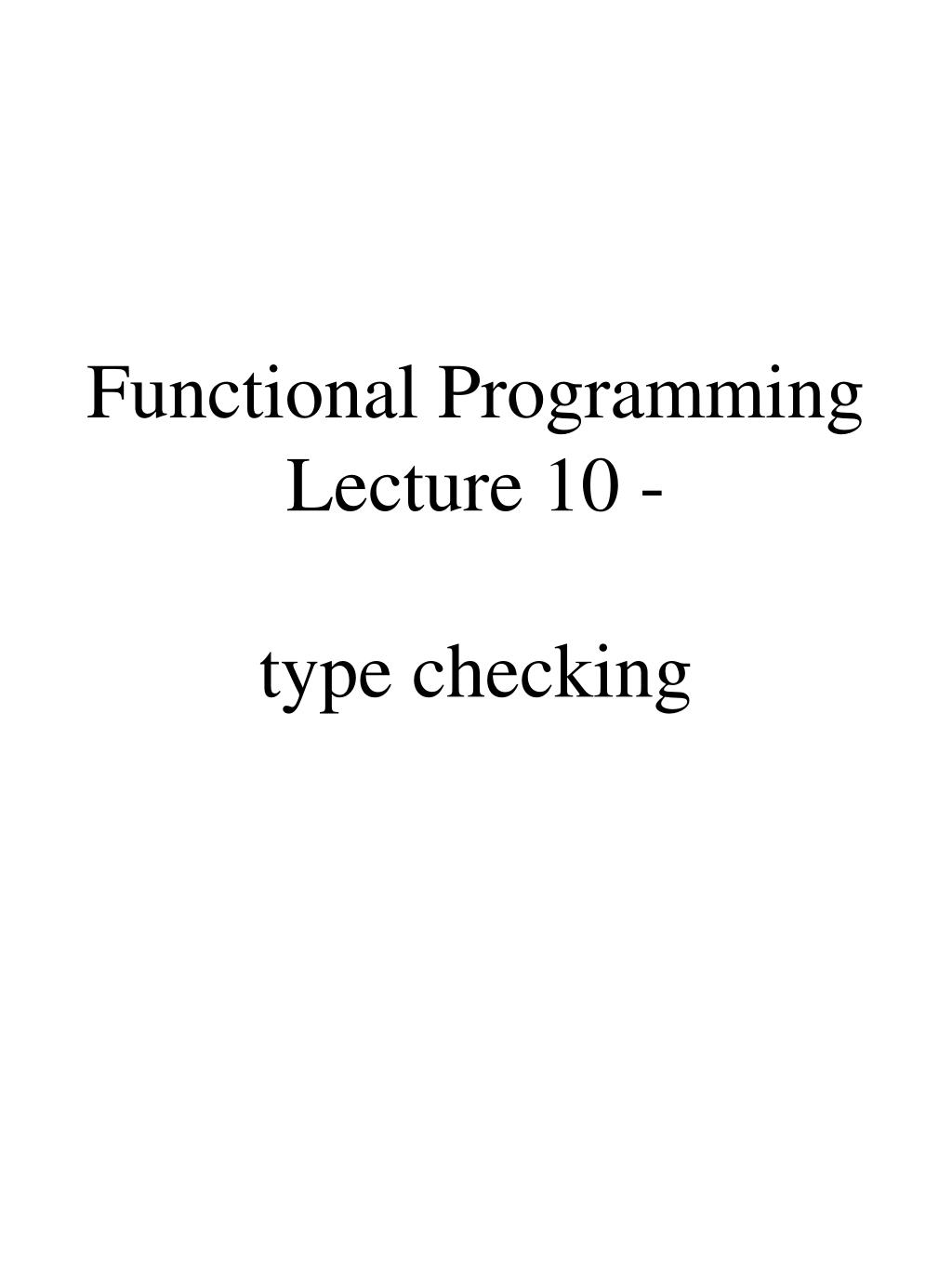 Functional Programming
Lecture 10 -

type checking